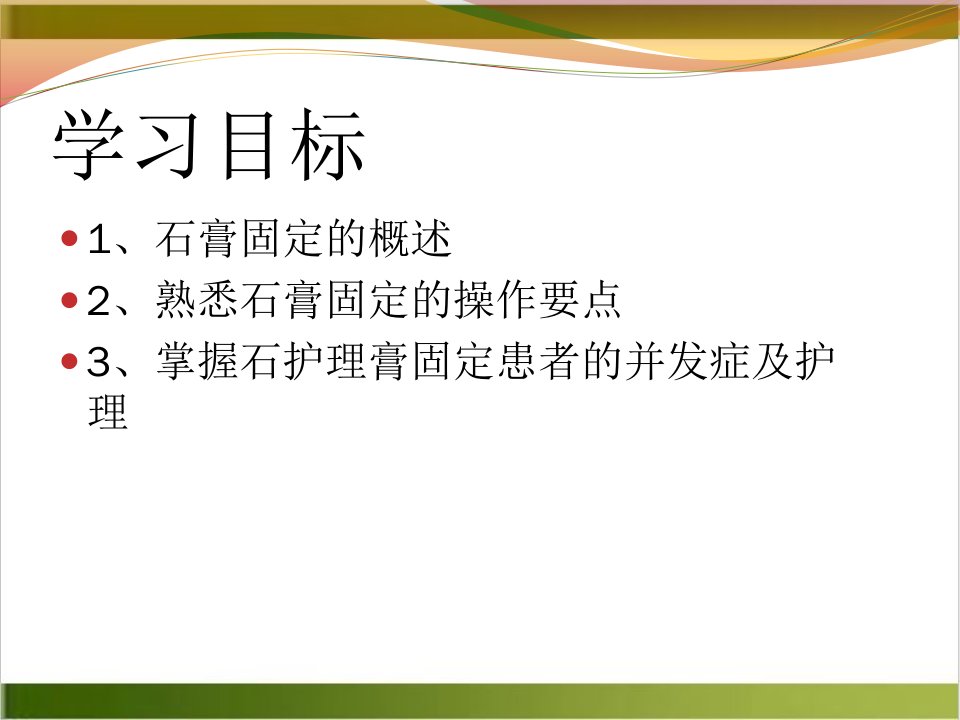 学习目标

• 1、石膏固定的概述
• 2、熟悉石膏固定的操作要点
• 3、掌握石护理膏固定患者的并发症及护理